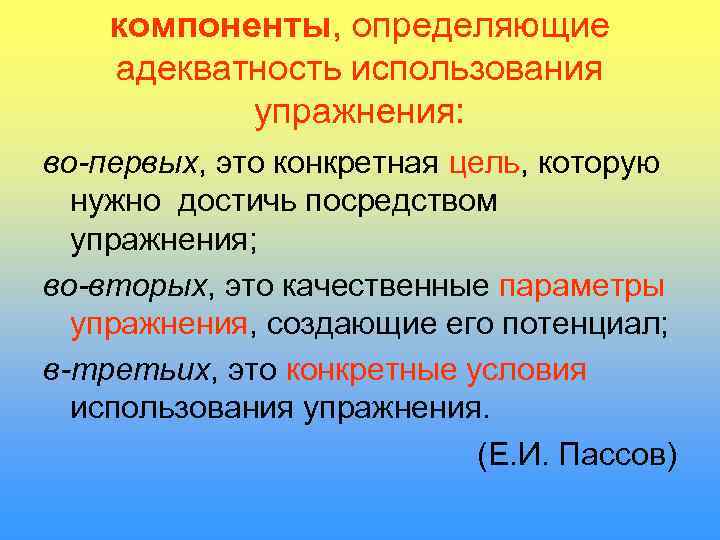 компоненты, определяющие адекватность использования упражнения:

во-первых, это конкретная цель, которую нужно достичь посредством упражнения;

во-вторых, это качественные параметры упражнения, создающие его потенциал;

в-третьих, это конкретные условия использования упражнения.

(Е.И. Пассов)